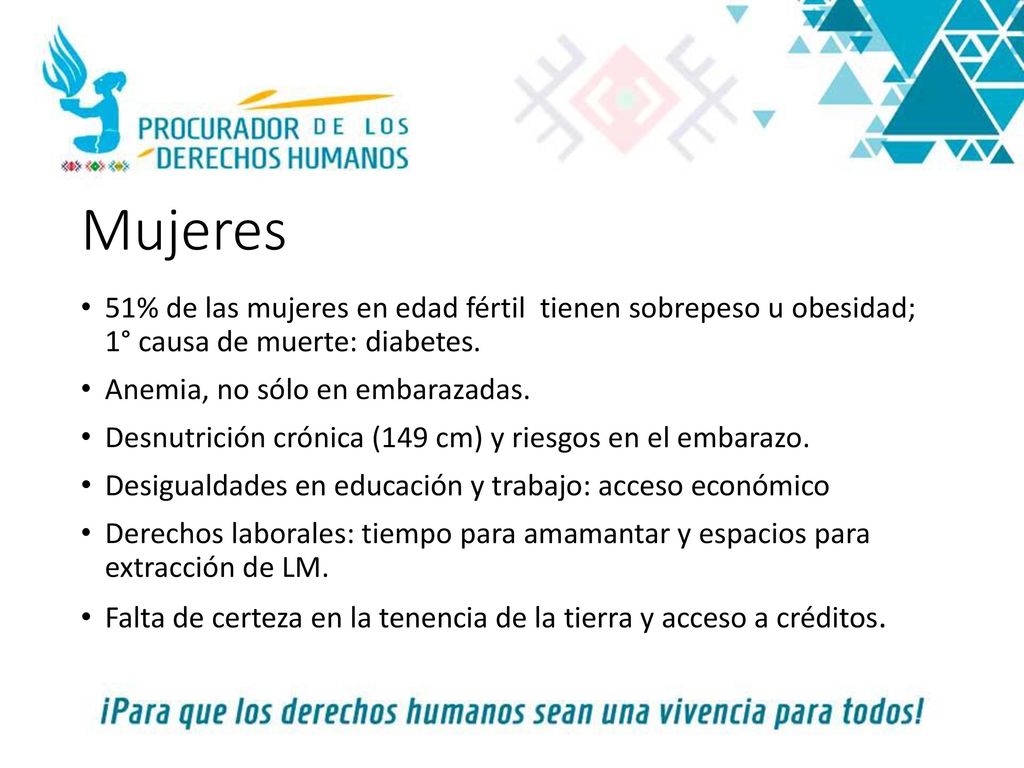 PROCURADOR DE LOS DERECHOS HUMANOS

Mujeres

• 51% de las mujeres en edad fértil tienen sobrepeso u obesidad; 1° causa de muerte: diabetes.
• Anemia, no sólo en embarazadas.
• Desnutrición crónica (149 cm) y riesgos en el embarazo.
• Desigualdades en educación y trabajo: acceso económico
• Derechos laborales: tiempo para amamantar y espacios para extracción de LM.
• Falta de certeza en la tenencia de la tierra y acceso a créditos.

¡Para que los derechos humanos sean una vivencia para todos!